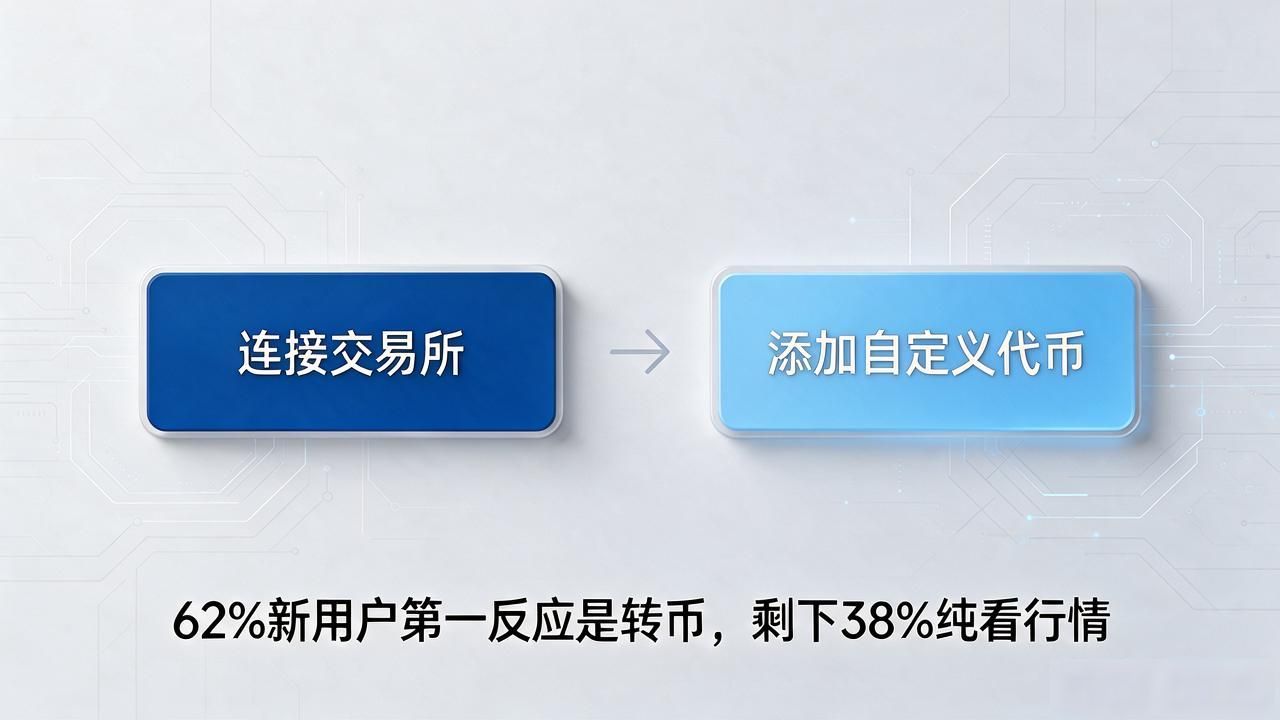 连接交易所

添加自定义代币

62%新用户第一反应是转币，剩下38%纯看行情